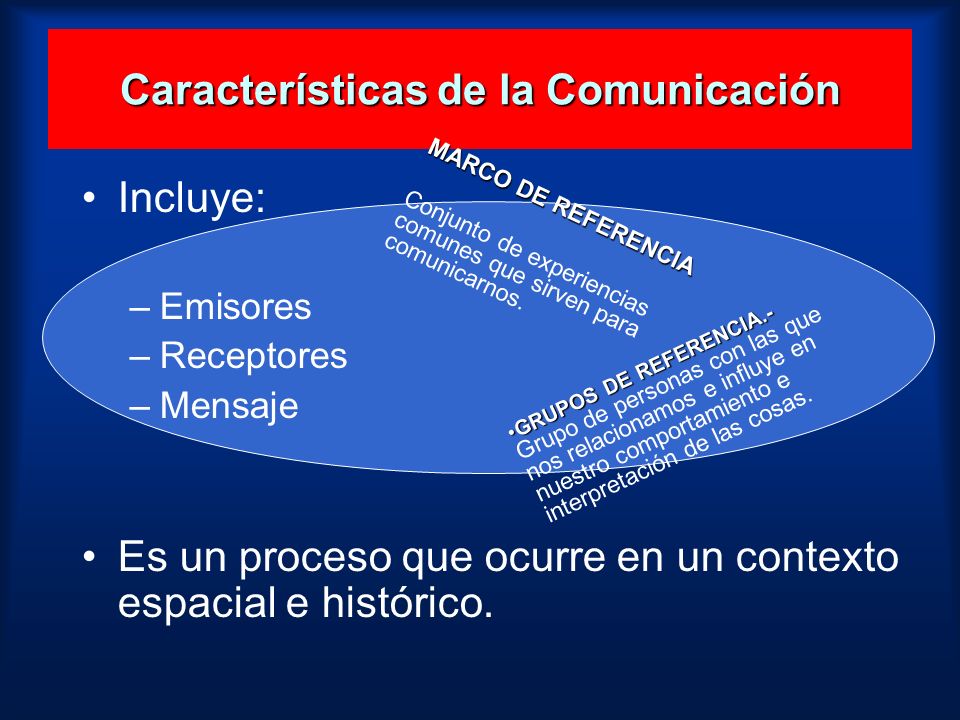 Características de la Comunicación

• Incluye:

– Emisores
– Receptores
– Mensaje

MARCO DE REFERENCIA

Conjunto de experiencias comunes que sirven para comunicarnos.

•GRUPOS DE REFERENCIA.- Grupo de personas con las que nos relacionamos e influye en nuestro comportamiento e interpretación de las cosas.

• Es un proceso que ocurre en un contexto espacial e histórico.